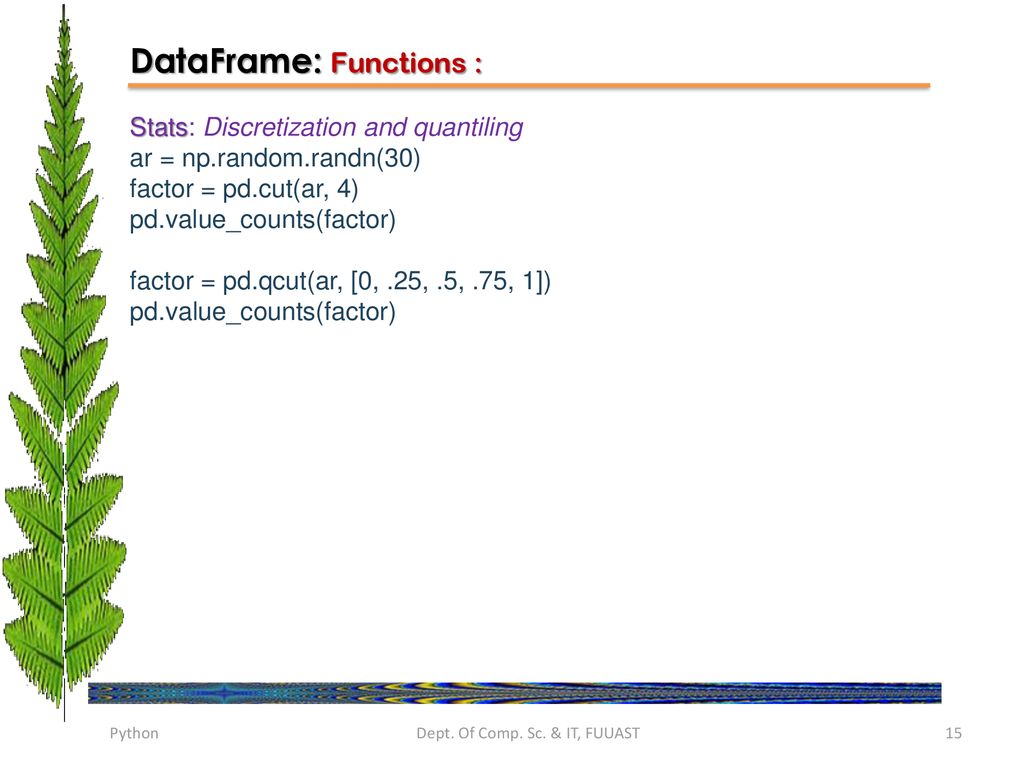 DataFrame: Functions :

Stats: Discretization and quantiling
ar = np.random.randn(30)
factor = pd.cut(ar, 4)
pd.value_counts(factor)

factor = pd.qcut(ar, [0, .25, .5, .75, 1])
pd.value_counts(factor)

Python

Dept. Of Comp. Sc. & IT, FUUAST

15